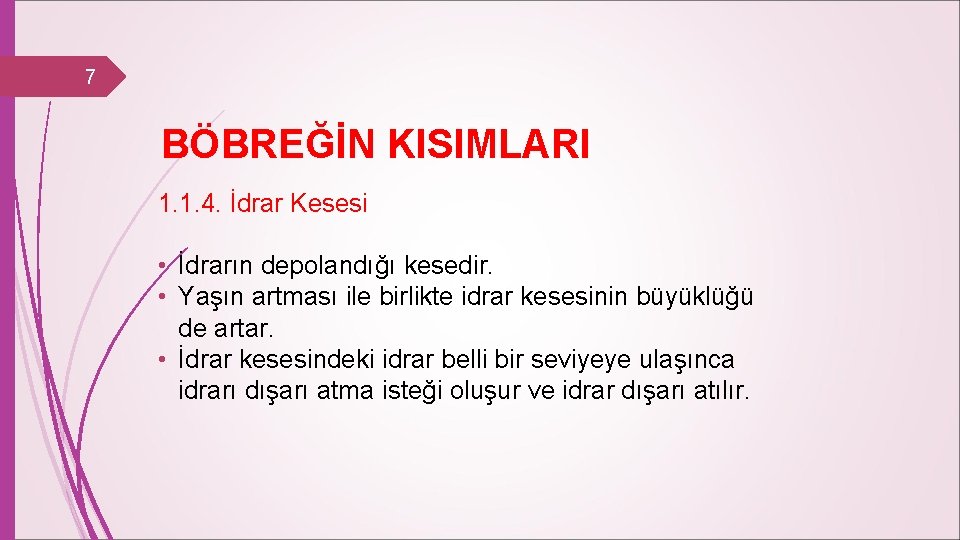 7

BÖBREĞİN KISIMLARI

1.1.4. İdrar Kesesi

• İdrarın depolandığı kesedir.
• Yaşın artması ile birlikte idrar kesesinin büyüklüğü de artar.
• İdrar kesesindeki idrar belli bir seviyeye ulaşınca idrarı dışarı atma isteği oluşur ve idrar dışarı atılır.